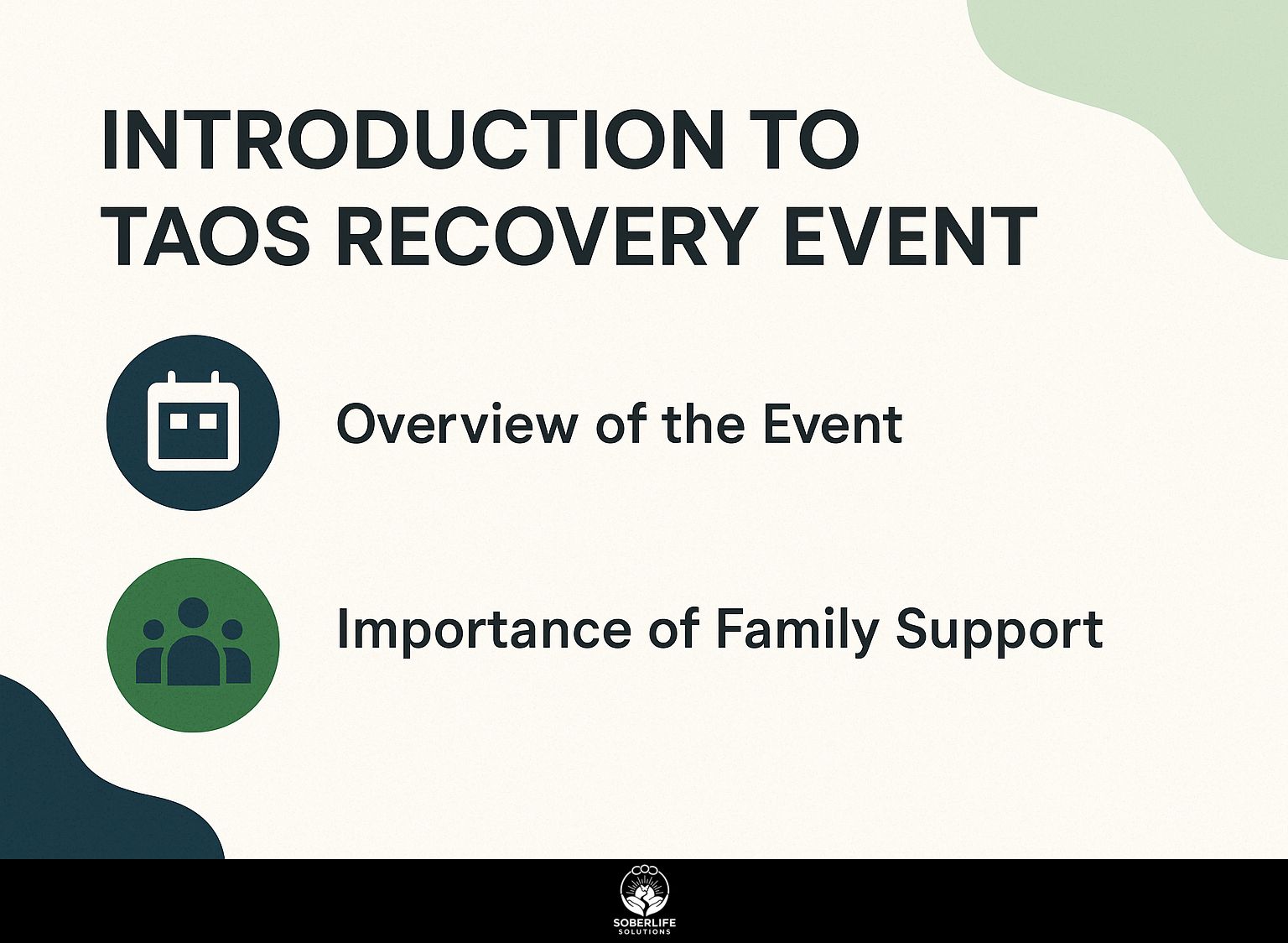 INTRODUCTION TO TAOS RECOVERY EVENT

Overview of the Event

Importance of Family Support

SOBERLIFE
SOLUTIONS